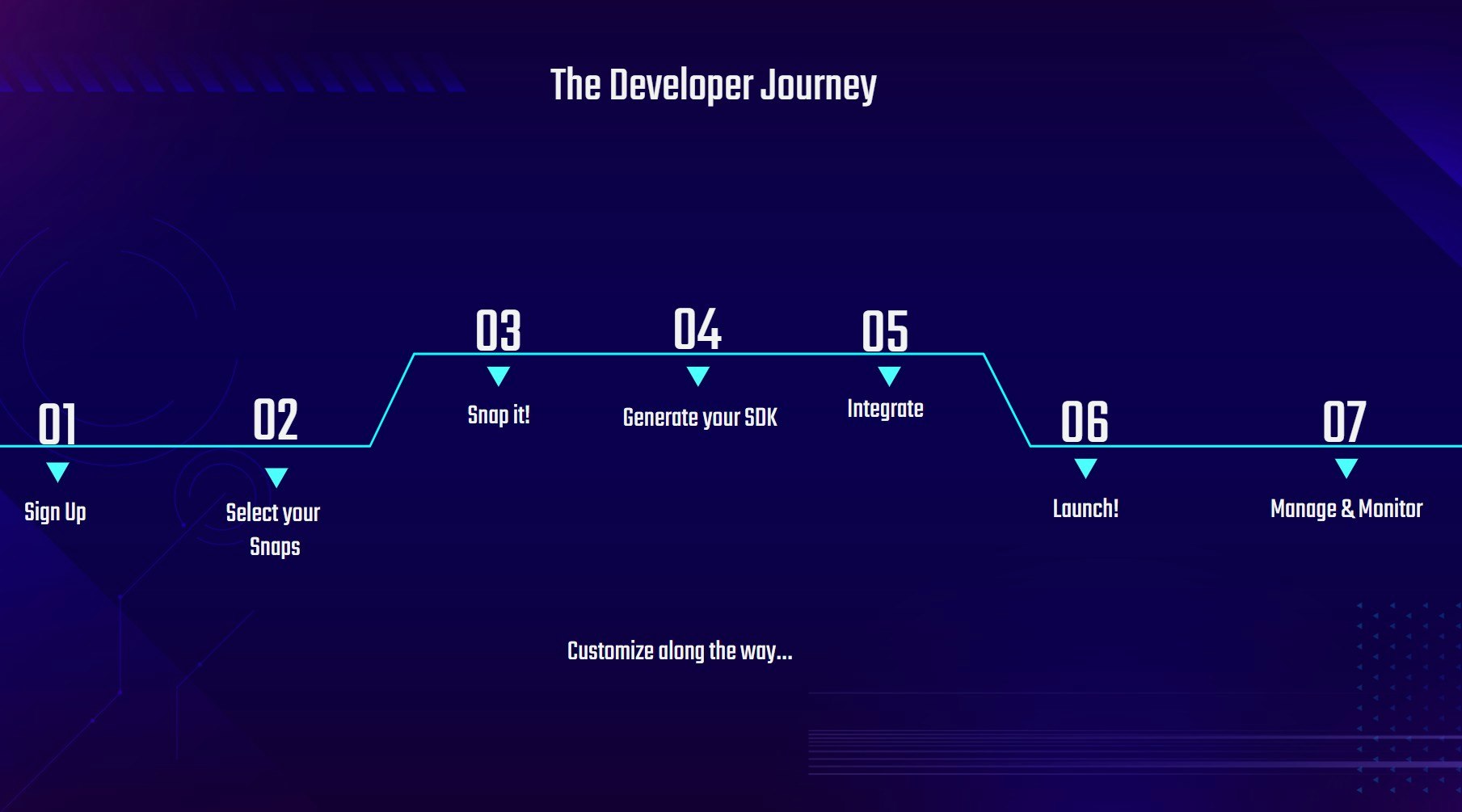 The Developer Journey

01
Sign Up

02
Select your Snaps

03
Snap it!

04
Generate your SDK

05
Integrate

06
Launch!

07
Manage & Monitor

Customize along the way...